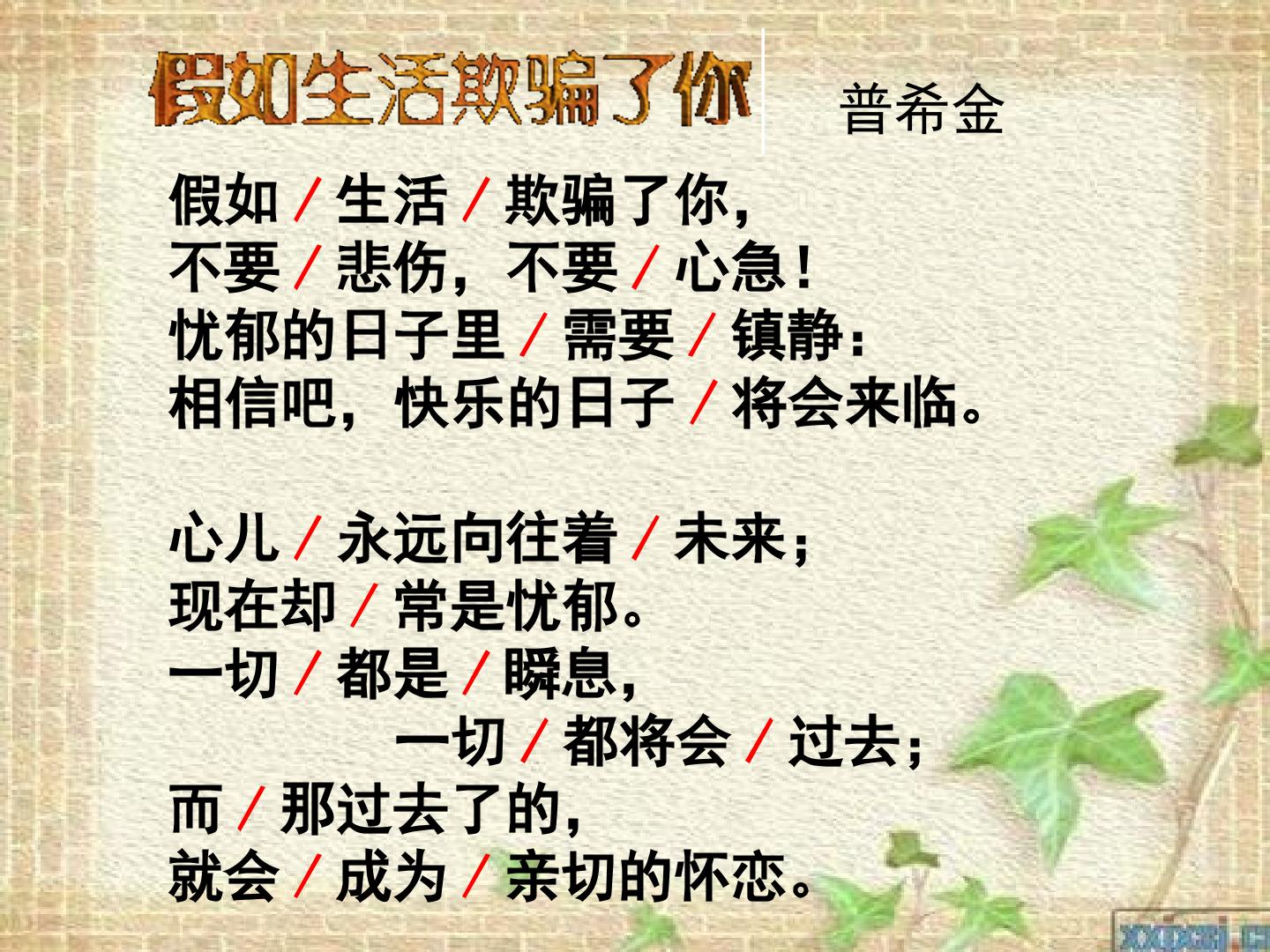 假如生活欺骗了你 普希金

假如/生活/欺骗了你，
不要/悲伤，不要/心急！
忧郁的日子里/需要/镇静：
相信吧，快乐的日子/将会来临。

心儿/永远向往着/未来；
现在却/常是忧郁。
一切/都是/瞬息，
一切/都将会/过去；
而/那过去了的，
就会/成为/亲切的怀恋。